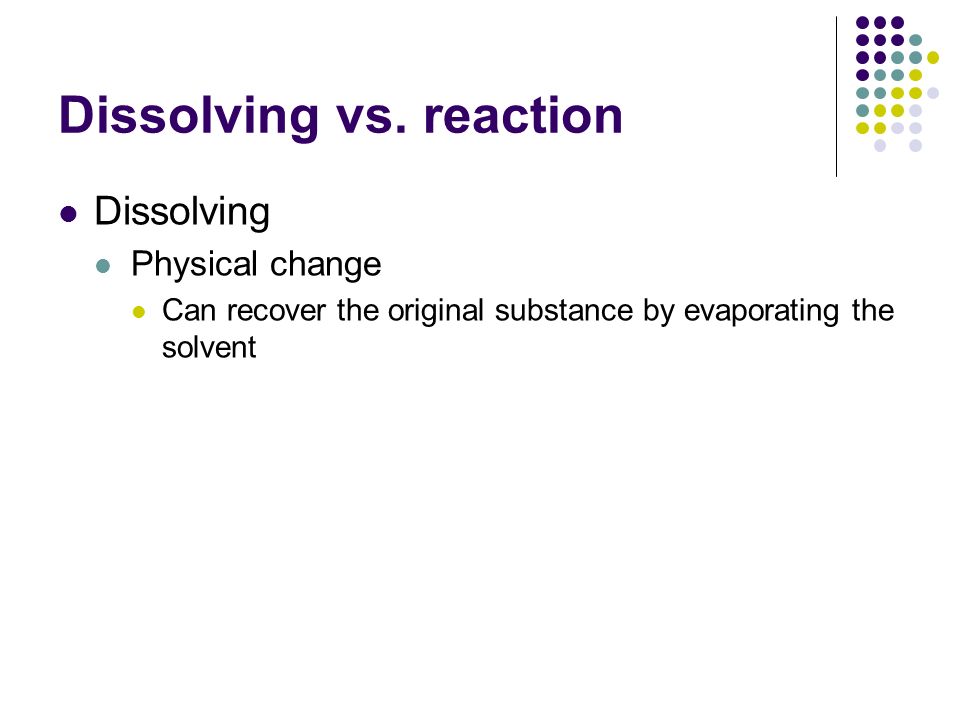 Dissolving vs. reaction

- Dissolving
  - Physical change
    - Can recover the original substance by evaporating the solvent